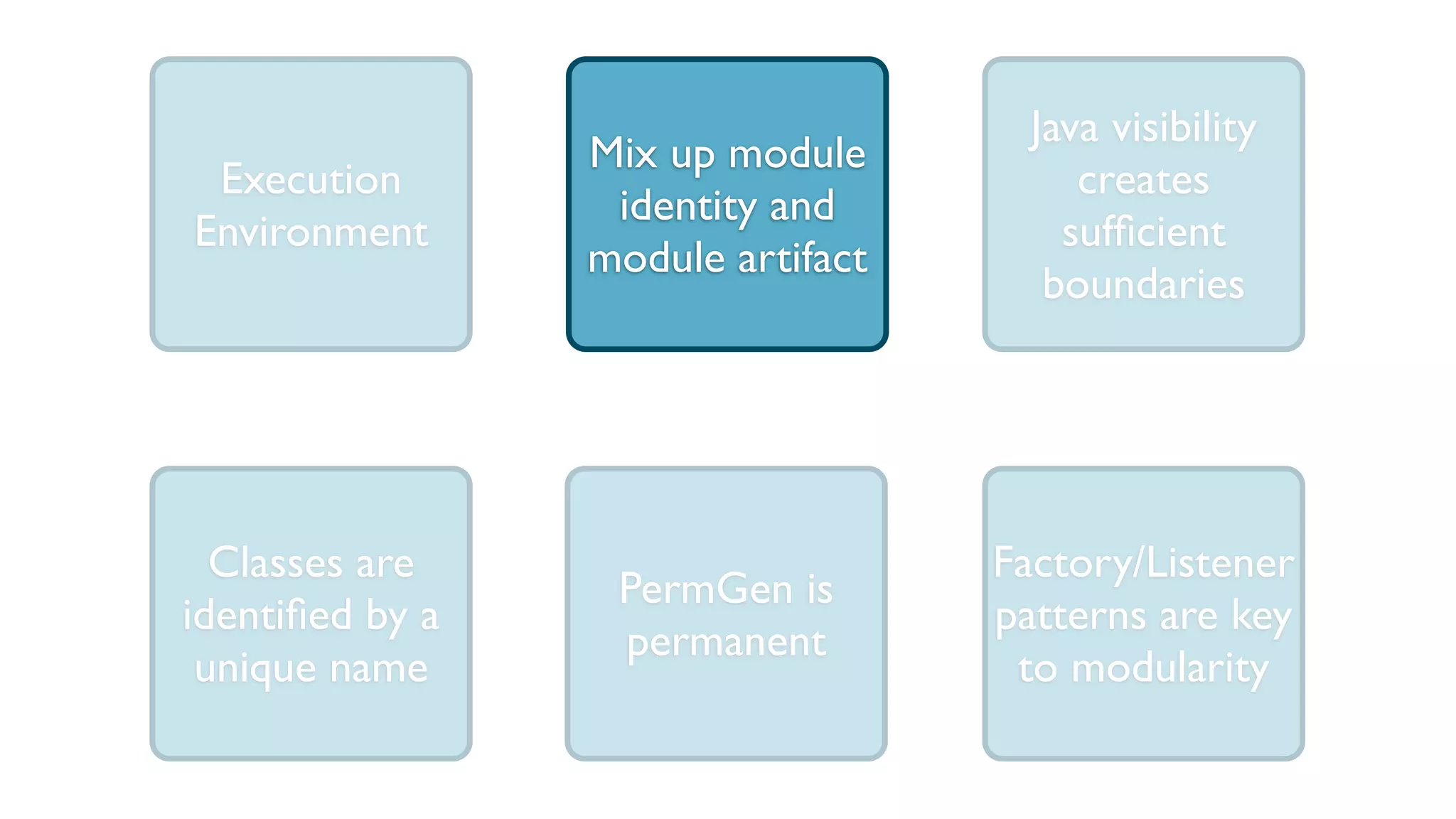 Execution Environment

Mix up module identity and module artifact

Java visibility creates sufficient boundaries

Classes are identified by a unique name

PermGen is permanent

Factory/Listener patterns are key to modularity